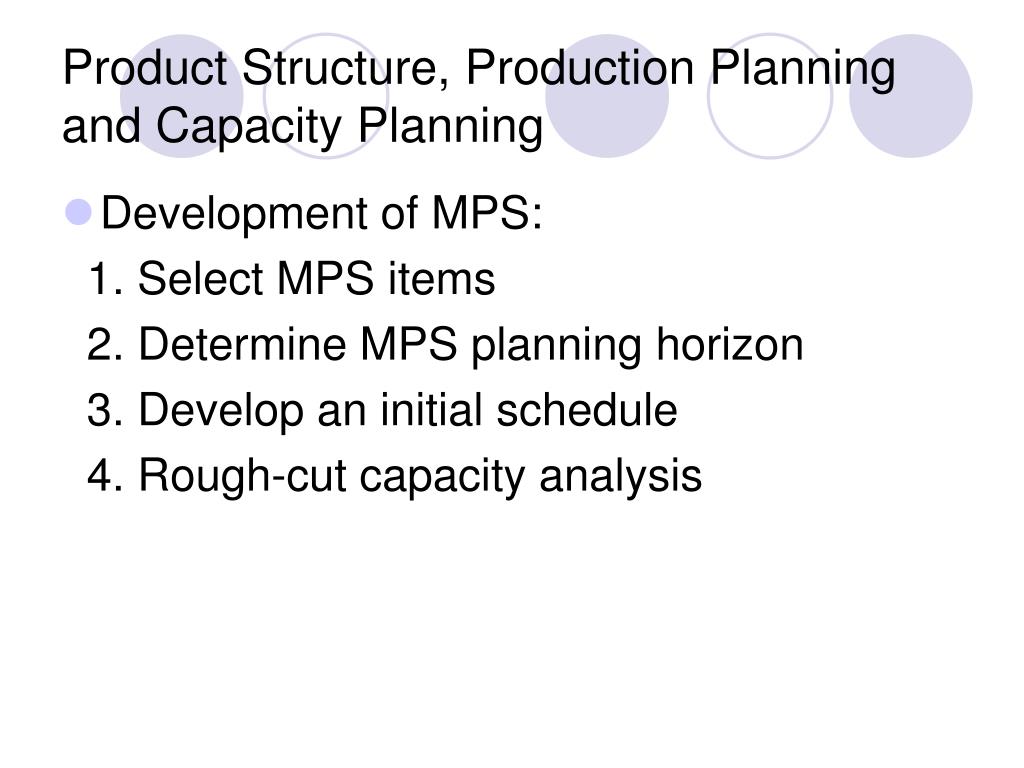 Product Structure, Production Planning and Capacity Planning

Development of MPS:
1. Select MPS items
2. Determine MPS planning horizon
3. Develop an initial schedule
4. Rough-cut capacity analysis